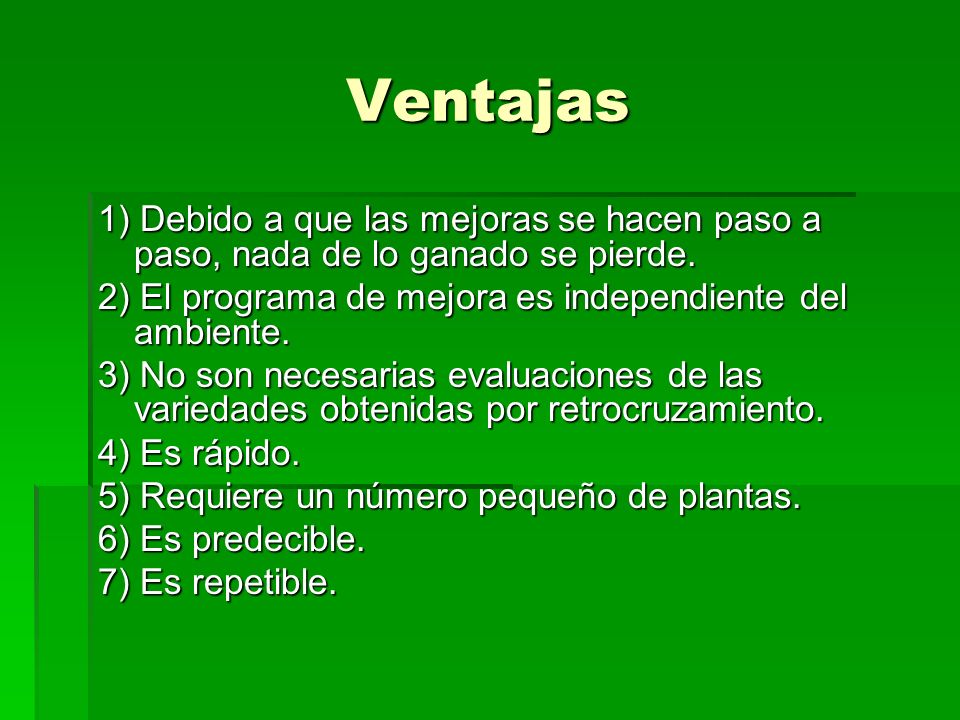 Ventajas

1) Debido a que las mejoras se hacen paso a paso, nada de lo ganado se pierde.

2) El programa de mejora es independiente del ambiente.

3) No son necesarias evaluaciones de las variedades obtenidas por retrocruzamiento.

4) Es rápido.

5) Requiere un número pequeño de plantas.

6) Es predecible.

7) Es repetible.